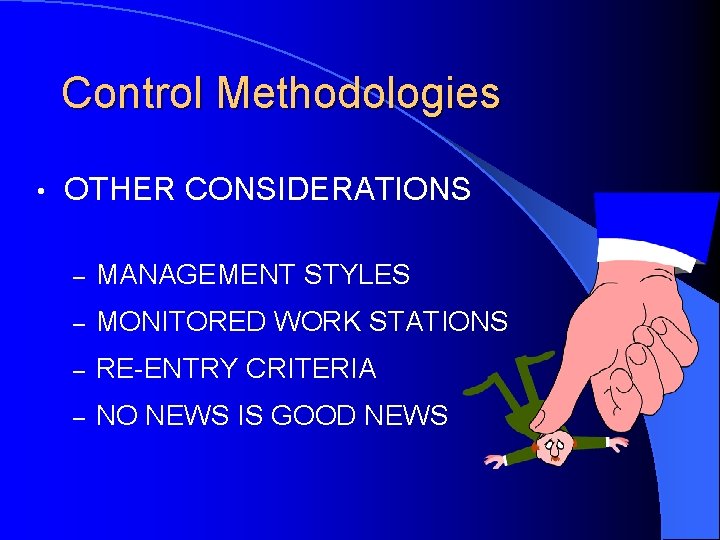 Control Methodologies

• OTHER CONSIDERATIONS

– MANAGEMENT STYLES
– MONITORED WORK STATIONS
– RE-ENTRY CRITERIA
– NO NEWS IS GOOD NEWS